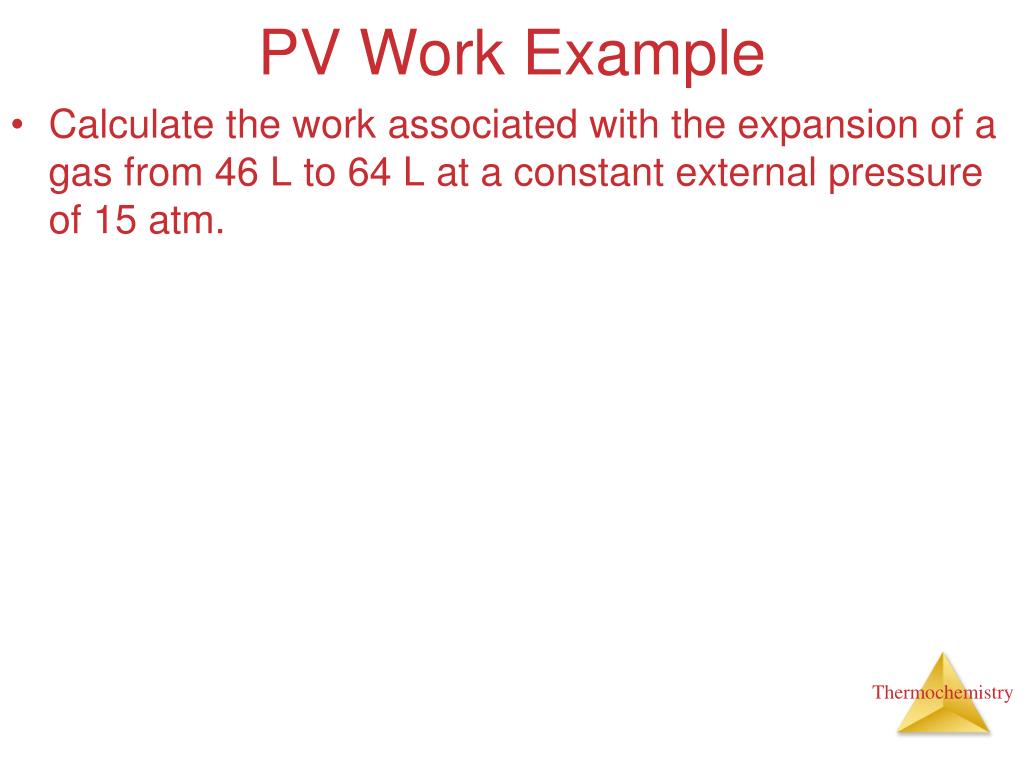 PV Work Example

• Calculate the work associated with the expansion of a gas from 46 L to 64 L at a constant external pressure of 15 atm.

Thermochemistry